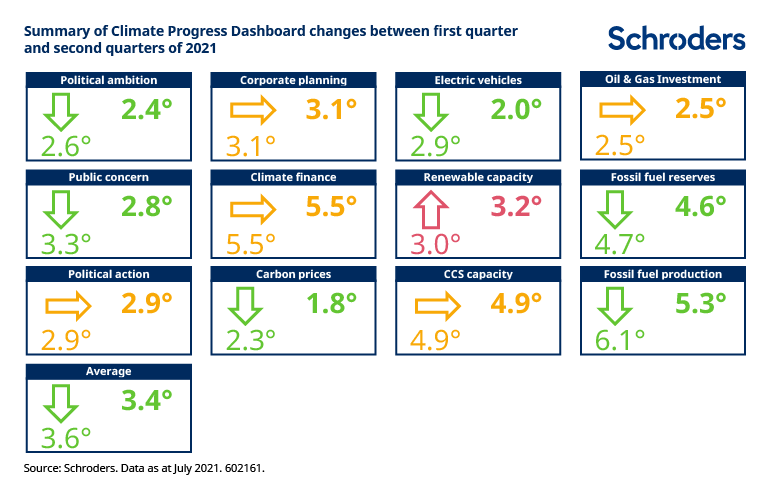 Summary of Climate Progress Dashboard changes between first quarter and second quarters of 2021

Schroders

Political ambition
2.4°
2.6°

Corporate planning
3.1°
3.1°

Electric vehicles
2.0°
2.9°

Oil & Gas Investment
2.5°
2.5°

Public concern
2.8°
3.3°

Climate finance
5.5°
5.5°

Renewable capacity
3.2°
3.0°

Fossil fuel reserves
4.6°
4.7°

Political action
2.9°
2.9°

Carbon prices
1.8°
2.3°

CCS capacity
4.9°
4.9°

Fossil fuel production
5.3°
6.1°

Average
3.4°
3.6°

Source: Schroders. Data as at July 2021. 602161.